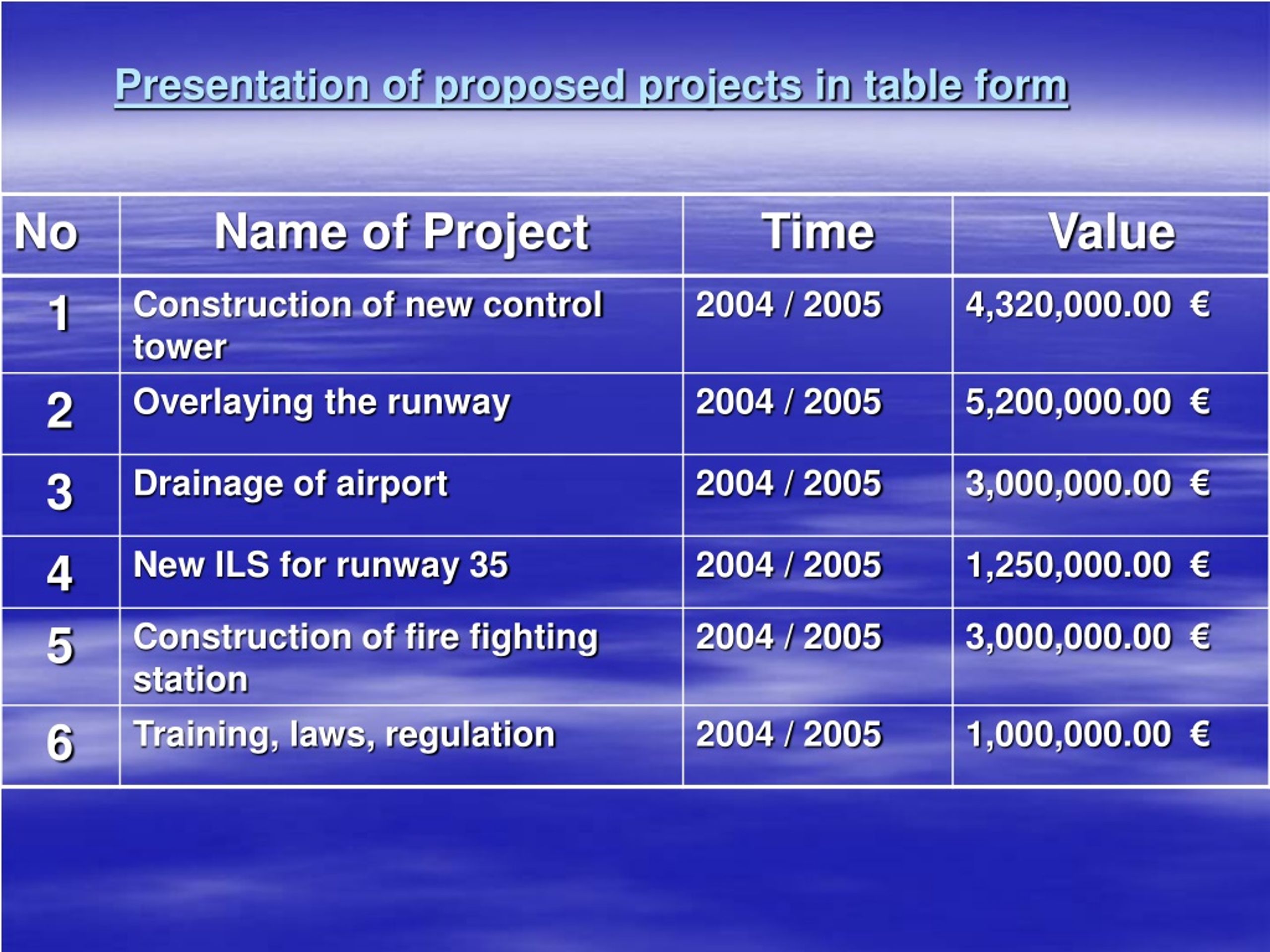 Presentation of proposed projects in table form

| No | Name of Project | Time | Value |
|---|---|---|---|
| 1 | Construction of new control tower | 2004 / 2005 | 4,320,000.00 € |
| 2 | Overlaying the runway | 2004 / 2005 | 5,200,000.00 € |
| 3 | Drainage of airport | 2004 / 2005 | 3,000,000.00 € |
| 4 | New ILS for runway 35 | 2004 / 2005 | 1,250,000.00 € |
| 5 | Construction of fire fighting station | 2004 / 2005 | 3,000,000.00 € |
| 6 | Training, laws, regulation | 2004 / 2005 | 1,000,000.00 € |